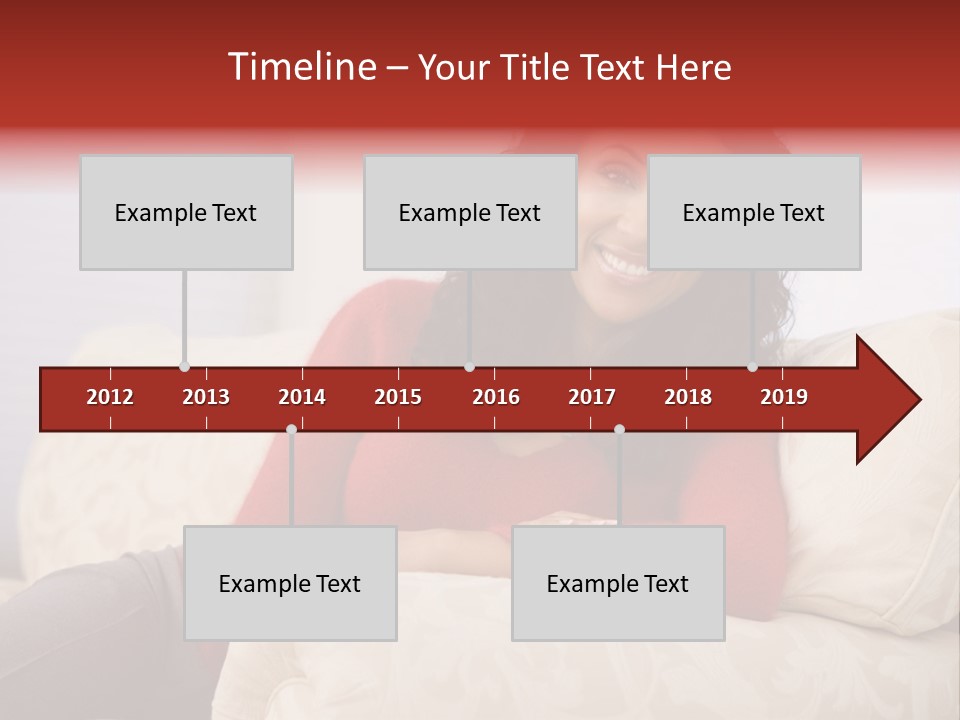 Timeline – Your Title Text Here

Example Text

Example Text

Example Text

2012 2013 2014 2015 2016 2017 2018 2019

Example Text

Example Text